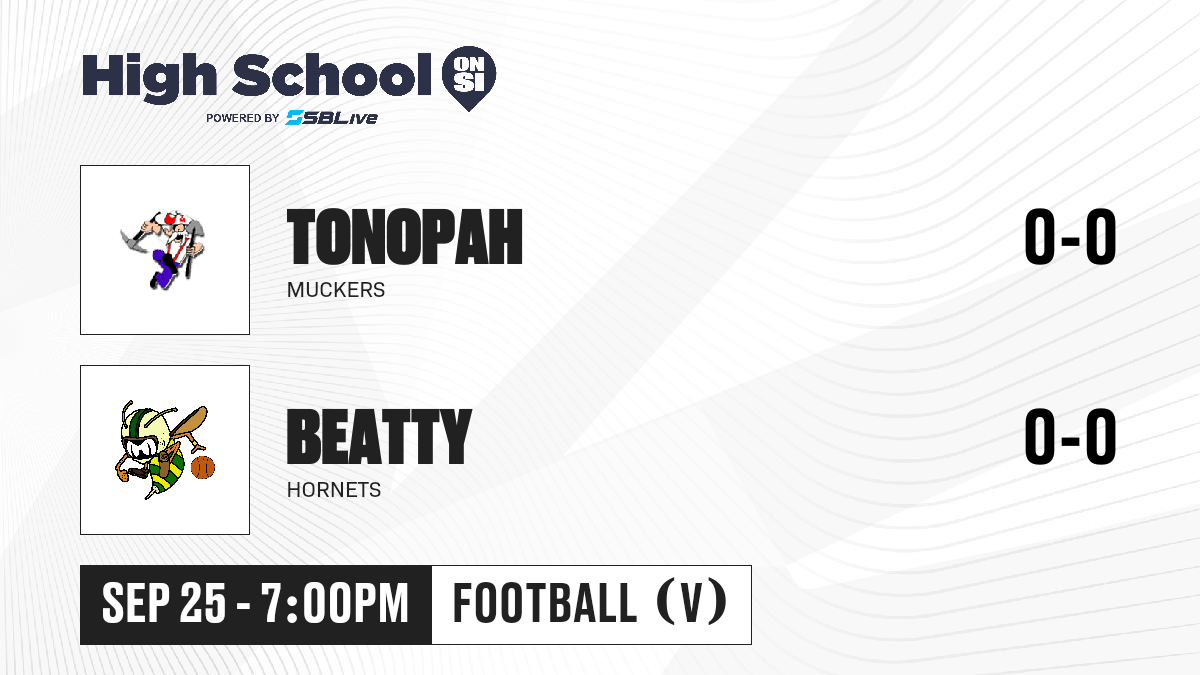 High School ON SI
POWERED BY SBLive

TONOPAH
MUCKERS
0-0

BEATTY
HORNETS
0-0

SEP 25 - 7:00PM
FOOTBALL (V)